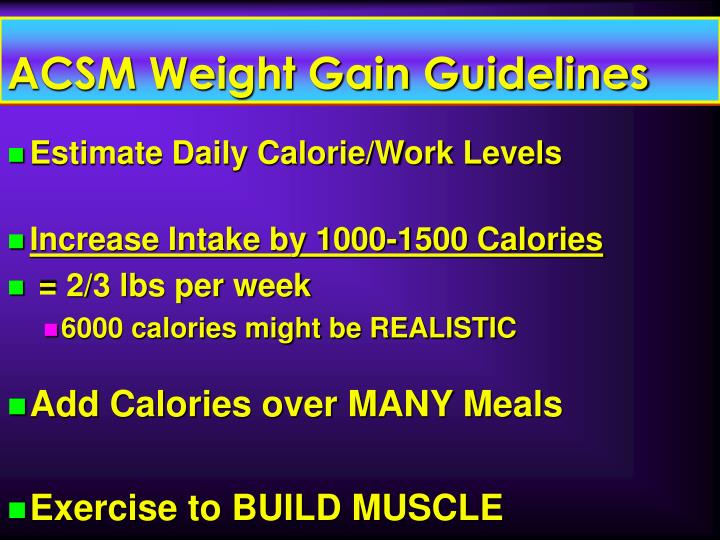 ACSM Weight Gain Guidelines

Estimate Daily Calorie/Work Levels

Increase Intake by 1000-1500 Calories

= 2/3 lbs per week

6000 calories might be REALISTIC

Add Calories over MANY Meals

Exercise to BUILD MUSCLE